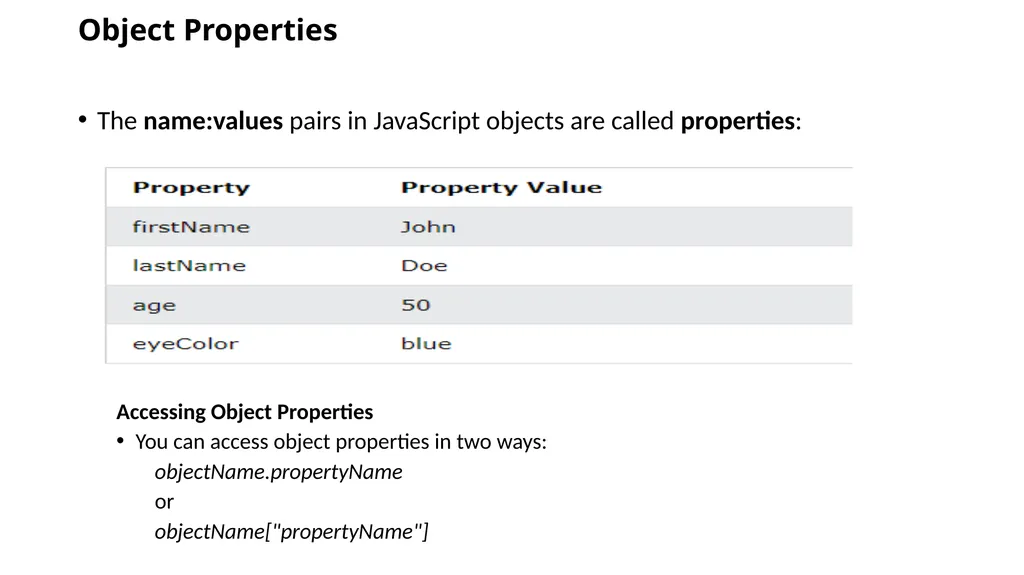 Object Properties

• The name:values pairs in JavaScript objects are called properties:

| Property | Property Value |
|---|---|
| firstName | John |
| lastName | Doe |
| age | 50 |
| eyeColor | blue |

Accessing Object Properties

• You can access object properties in two ways:

objectName.propertyName

or

objectName["propertyName"]